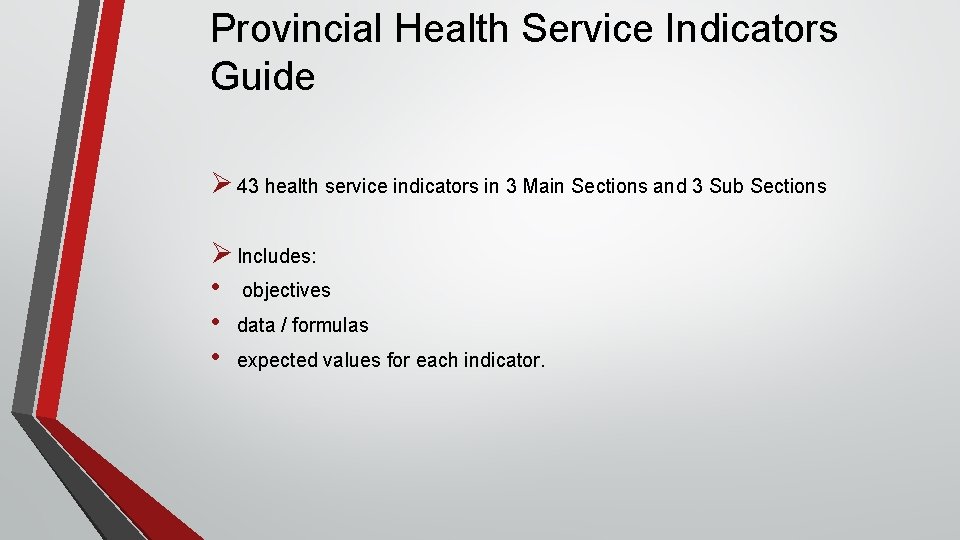 Provincial Health Service Indicators Guide

➢ 43 health service indicators in 3 Main Sections and 3 Sub Sections

➢ Includes:
• objectives
• data / formulas
• expected values for each indicator.